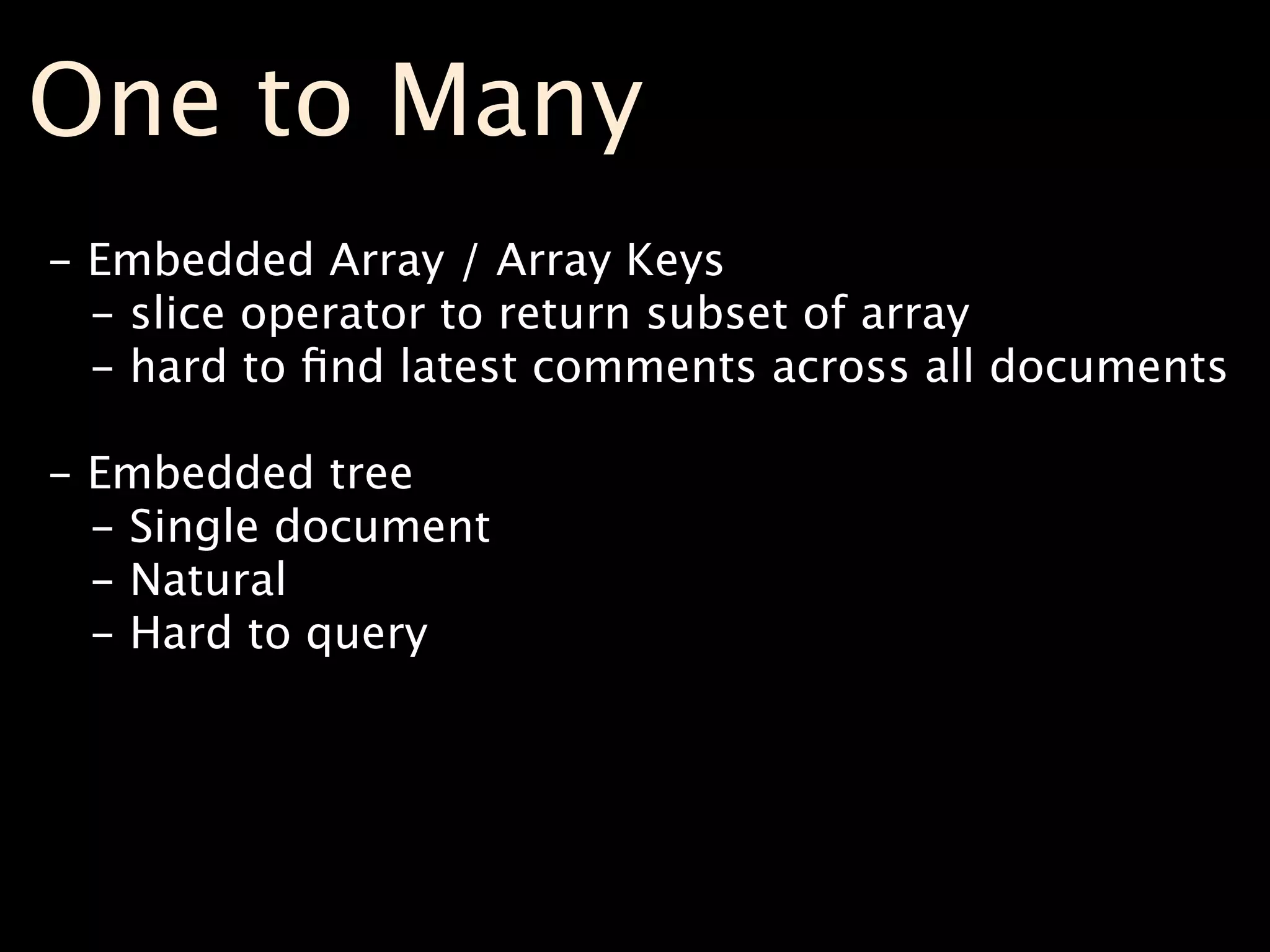 One to Many

- Embedded Array / Array Keys
 - slice operator to return subset of array
 - hard to find latest comments across all documents

- Embedded tree
 - Single document
 - Natural
 - Hard to query